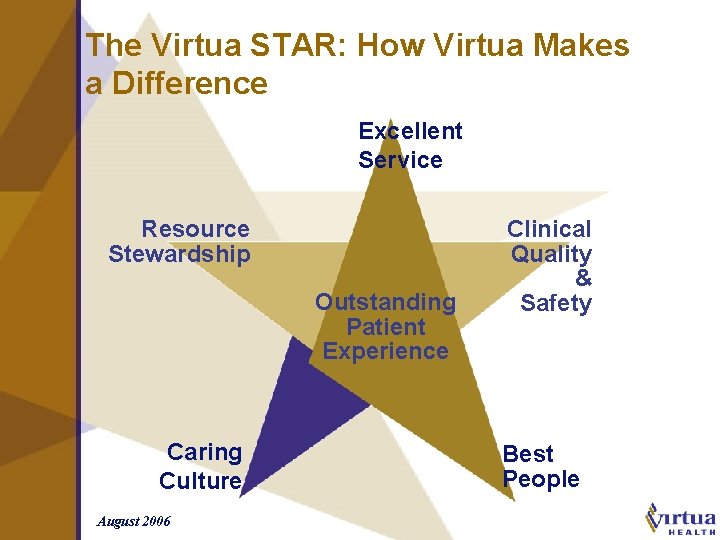 The Virtua STAR: How Virtua Makes a Difference

Excellent Service

Resource Stewardship

Clinical Quality & Safety

Outstanding Patient Experience

Caring Culture

Best People

August 2006

Virtua HEALTH